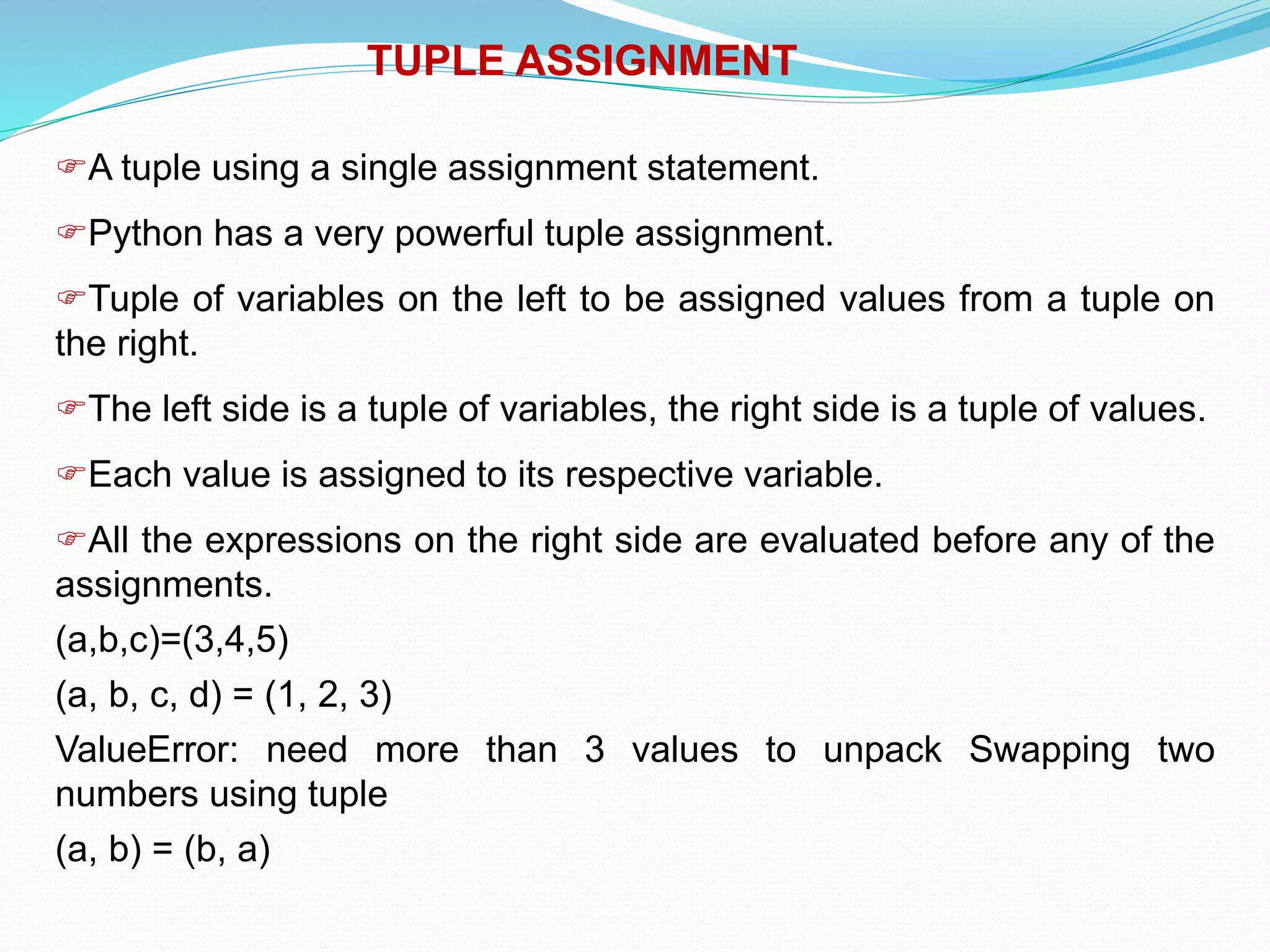 TUPLE ASSIGNMENT

☞A tuple using a single assignment statement.

☞Python has a very powerful tuple assignment.

☞Tuple of variables on the left to be assigned values from a tuple on the right.

☞The left side is a tuple of variables, the right side is a tuple of values.

☞Each value is assigned to its respective variable.

☞All the expressions on the right side are evaluated before any of the assignments.

(a,b,c)=(3,4,5)

(a, b, c, d) = (1, 2, 3)

ValueError: need more than 3 values to unpack Swapping two numbers using tuple

(a, b) = (b, a)